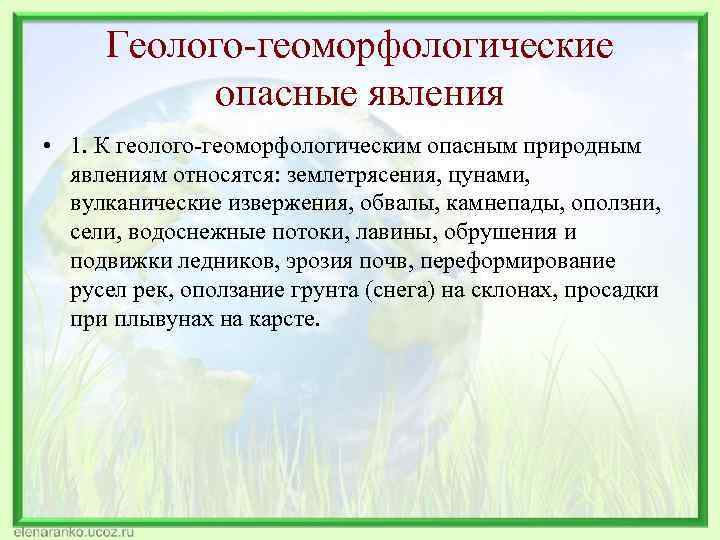 Геолого-геоморфологические опасные явления

• 1. К геолого-геоморфологическим опасным природным явлениям относятся: землетрясения, цунами, вулканические извержения, обвалы, камнепады, оползни, сели, водоснежные потоки, лавины, обрушения и подвижки ледников, эрозия почв, переформирование русел рек, оползание грунта (снега) на склонах, просадки при плывунах на карсте.

elenaranko.ucoz.ru